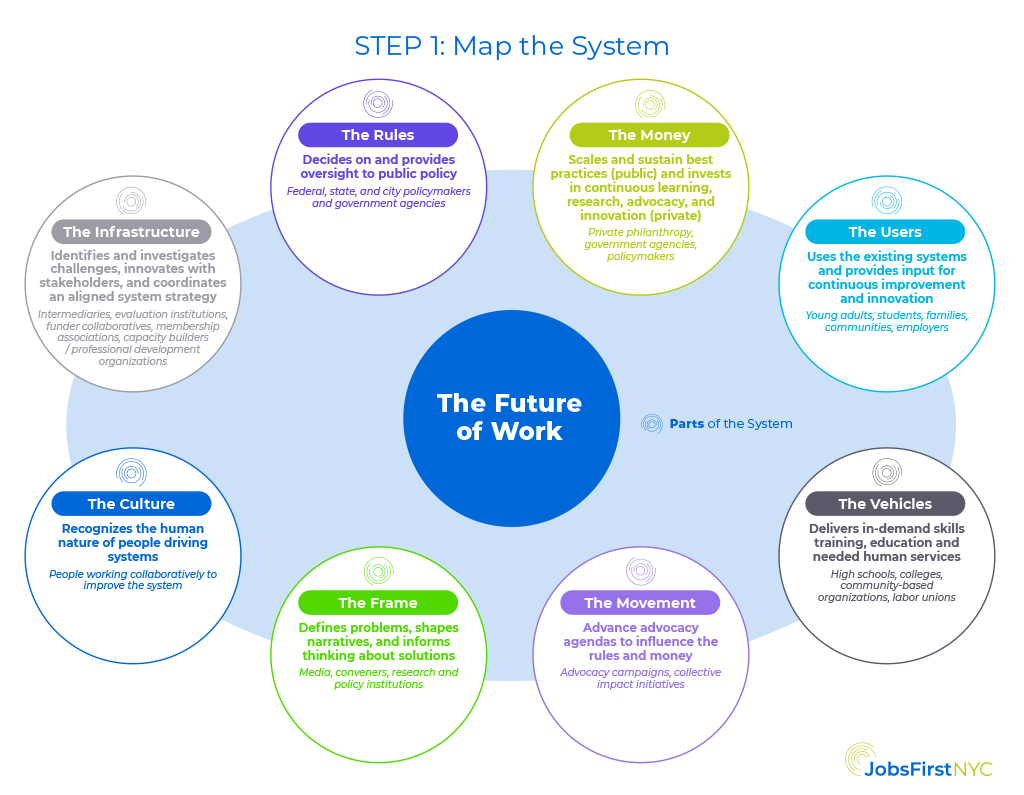 STEP 1: Map the System

The Rules
Decides on and provides oversight to public policy
Federal, state, and city policymakers and government agencies

The Money
Scales and sustain best practices (public) and invests in continuous learning, research, advocacy, and innovation (private)
Private philanthropy, government agencies, policymakers

The Infrastructure
Identifies and investigates challenges, innovates with stakeholders, and coordinates an aligned system strategy
Intermediaries, evaluation institutions, funder collaboratives, membership associations, capacity builders / professional development organizations

The Users
Uses the existing systems and provides input for continuous improvement and innovation
Young adults, students, families, communities, employers

The Future of Work

Parts of the System

The Culture
Recognizes the human nature of people driving systems
People working collaboratively to improve the system

The Vehicles
Delivers in-demand skills training, education and needed human services
High schools, colleges, community-based organizations, labor unions

The Frame
Defines problems, shapes narratives, and informs thinking about solutions
Media, conveners, research and policy institutions

The Movement
Advance advocacy agendas to influence the rules and money
Advocacy campaigns, collective impact initiatives

JobsFirstNYC